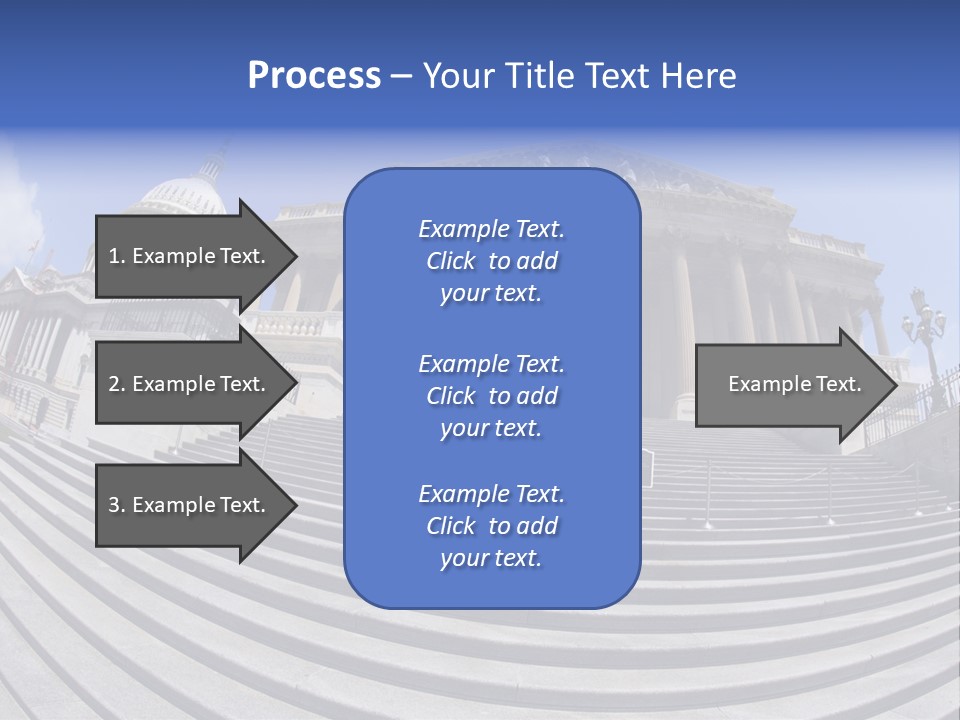 Process – Your Title Text Here

1. Example Text.

2. Example Text.

3. Example Text.

Example Text. Click to add your text.

Example Text. Click to add your text.

Example Text. Click to add your text.

Example Text.